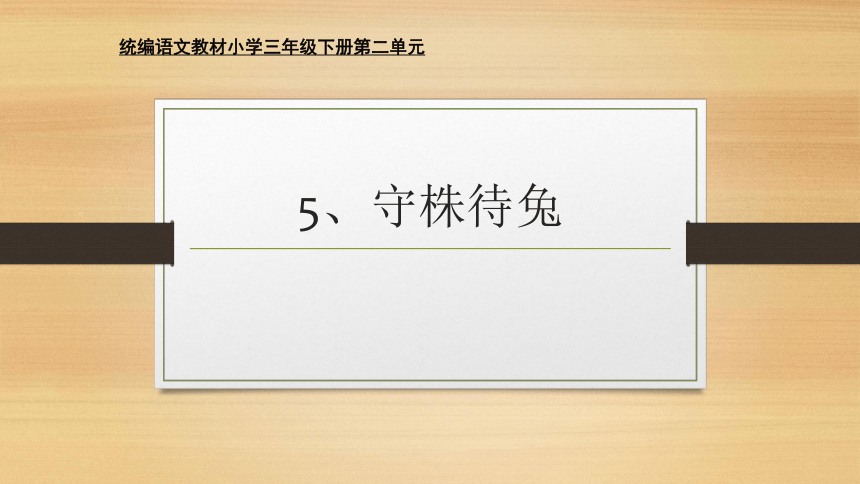 统编语文教材小学三年级下册第二单元

5、守株待兔